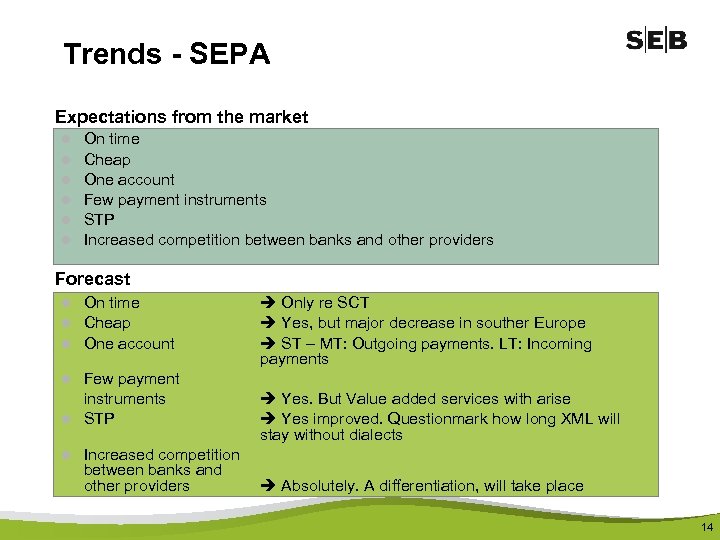 Trends - SEPA

SEB

Expectations from the market

- On time
- Cheap
- One account
- Few payment instruments
- STP
- Increased competition between banks and other providers

Forecast

- On time → Only re SCT
- Cheap → Yes, but major decrease in souther Europe
- One account → ST – MT: Outgoing payments. LT: Incoming payments
- Few payment instruments → Yes. But Value added services with arise
- STP → Yes improved. Questionmark how long XML will stay without dialects
- Increased competition between banks and other providers → Absolutely. A differentiation, will take place

14